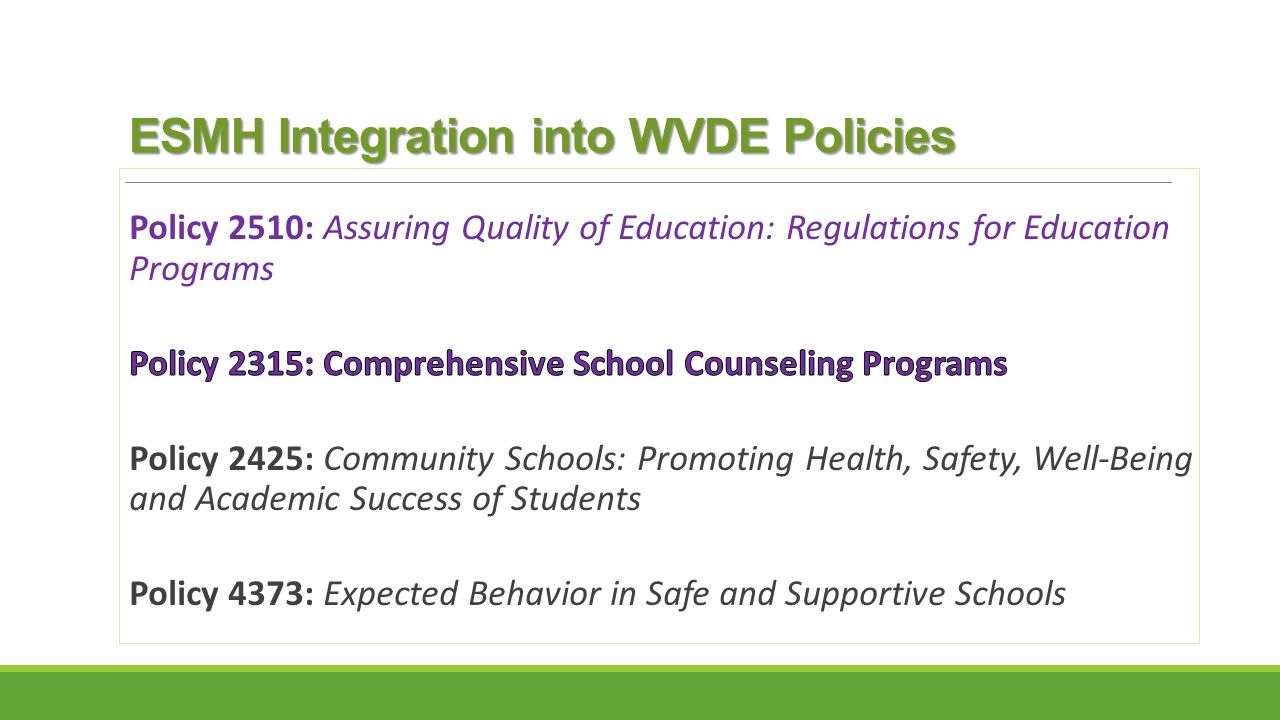 ESMH Integration into WVDE Policies

Policy 2510: Assuring Quality of Education: Regulations for Education Programs

Policy 2315: Comprehensive School Counseling Programs

Policy 2425: Community Schools: Promoting Health, Safety, Well-Being and Academic Success of Students

Policy 4373: Expected Behavior in Safe and Supportive Schools